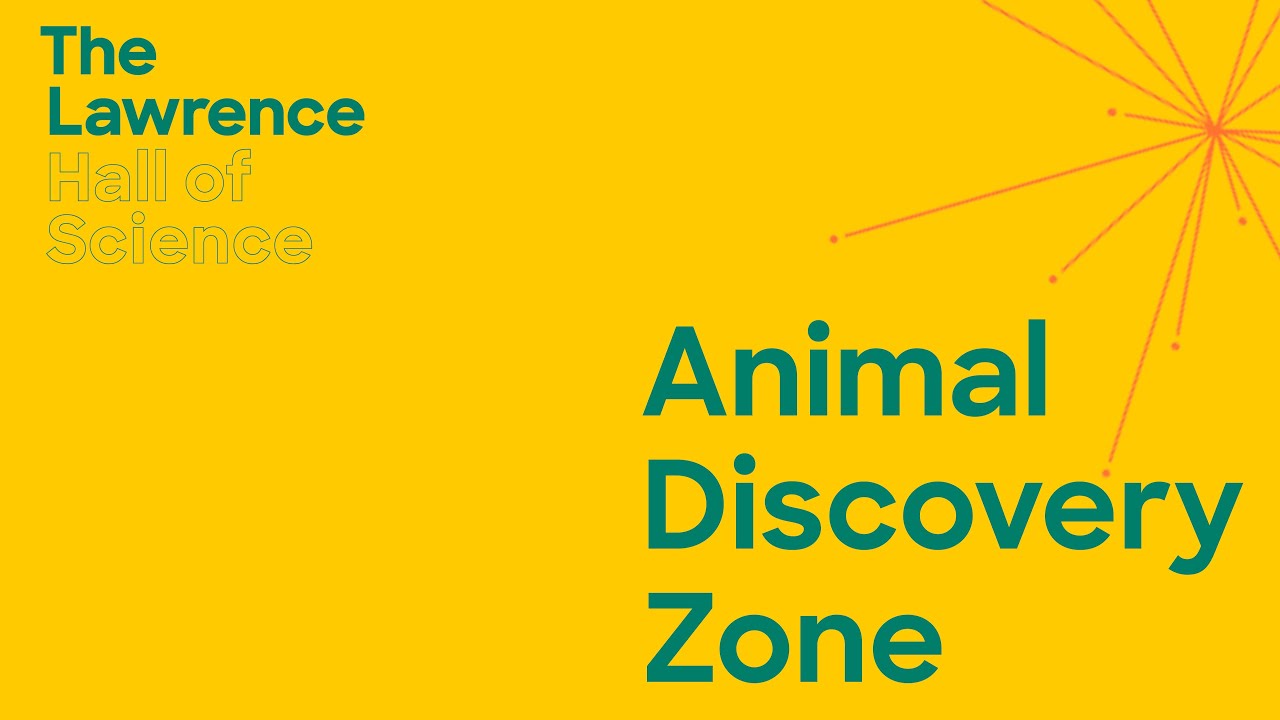 The Lawrence Hall of Science

Animal Discovery Zone